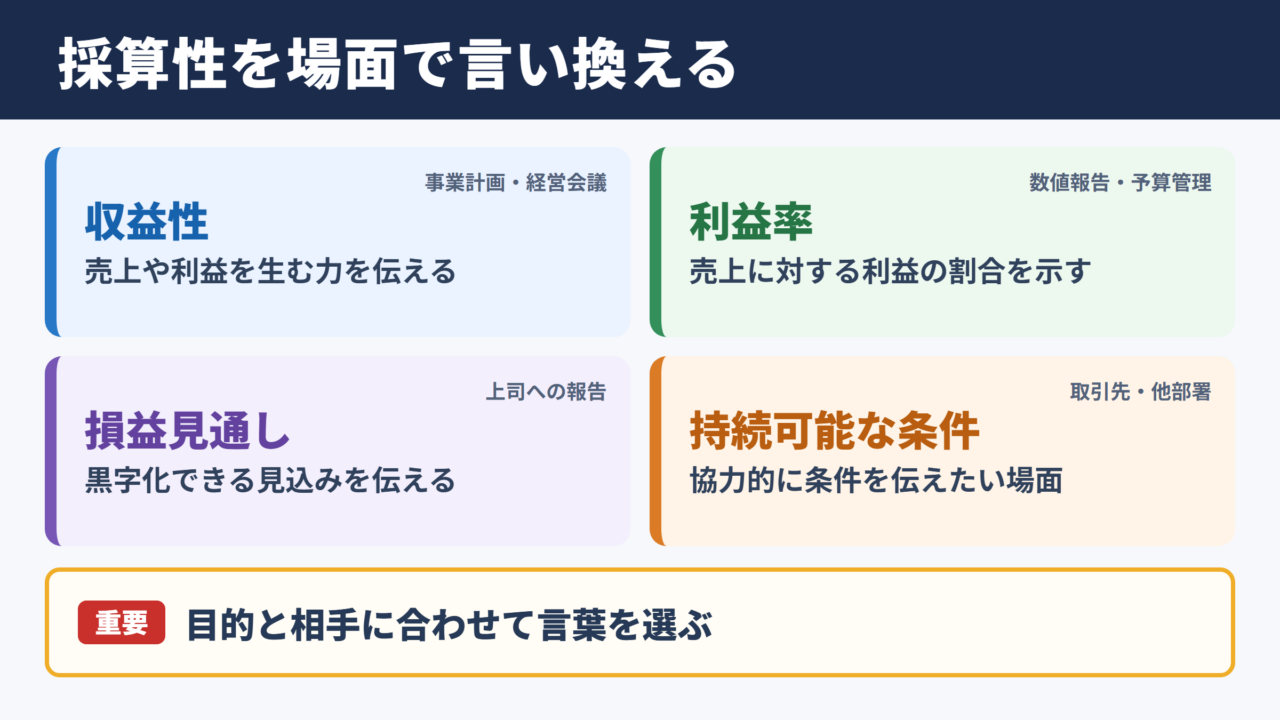 採算性を場面で言い換える

事業計画・経営会議
収益性
売上や利益を生む力を伝える

数値報告・予算管理
利益率
売上に対する利益の割合を示す

上司への報告
損益見通し
黒字化できる見込みを伝える

取引先・他部署
持続可能な条件
協力的に条件を伝えたい場面

重要 目的と相手に合わせて言葉を選ぶ